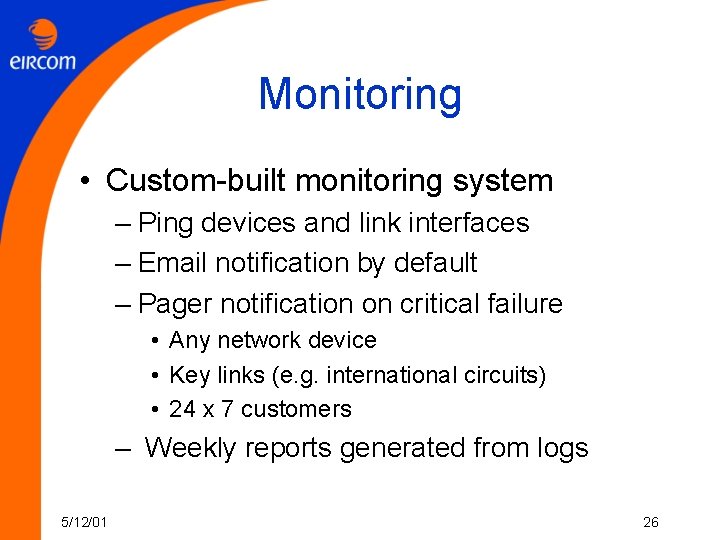 eircom

Monitoring

• Custom-built monitoring system
– Ping devices and link interfaces
– Email notification by default
– Pager notification on critical failure
• Any network device
• Key links (e.g. international circuits)
• 24 x 7 customers
– Weekly reports generated from logs

5/12/01

26